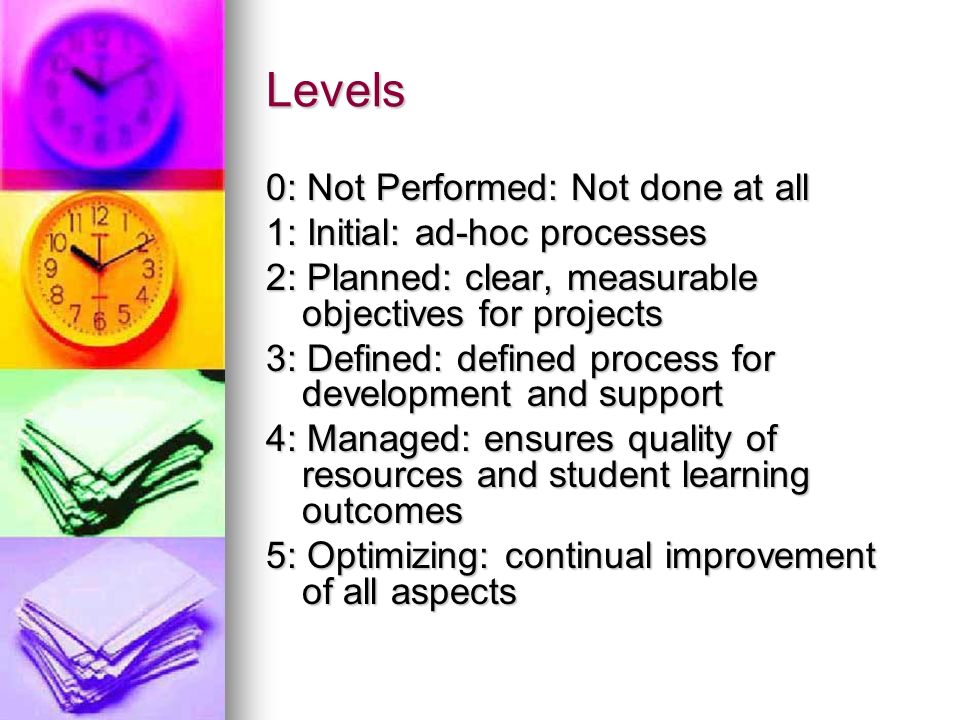 Levels

0: Not Performed: Not done at all

1: Initial: ad-hoc processes

2: Planned: clear, measurable objectives for projects

3: Defined: defined process for development and support

4: Managed: ensures quality of resources and student learning outcomes

5: Optimizing: continual improvement of all aspects